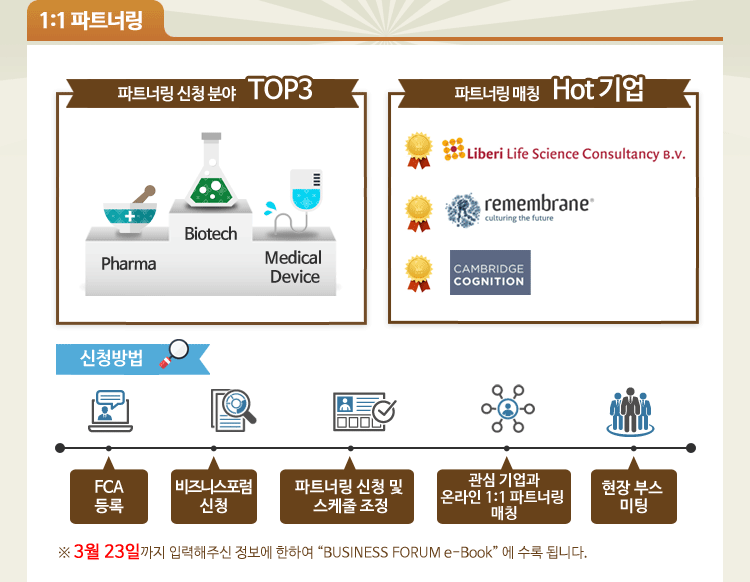 1:1 파트너링

파트너링 신청 분야 TOP3

Pharma

Biotech

Medical Device

파트너링 매칭 Hot 기업

Liberi Life Science Consultancy B.V.

remembrane®
culturing the future

CAMBRIDGE COGNITION

신청방법

FCA 등록

비즈니스포럼 신청

파트너링 신청 및 스케줄 조정

관심 기업과 온라인 1:1 파트너링 매칭

현장 부스 미팅

※ 3월 23일까지 입력해주신 정보에 한하여 "BUSINESS FORUM e-Book" 에 수록 됩니다.